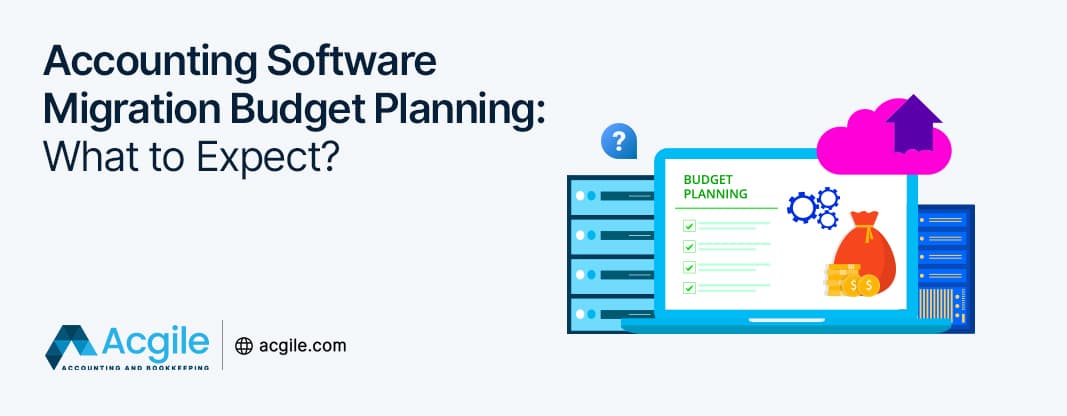 Accounting Software Migration Budget Planning: What to Expect?

?

BUDGET PLANNING

$ $

Acgile
ACCOUNTING AND BOOKKEEPING

acgile.com